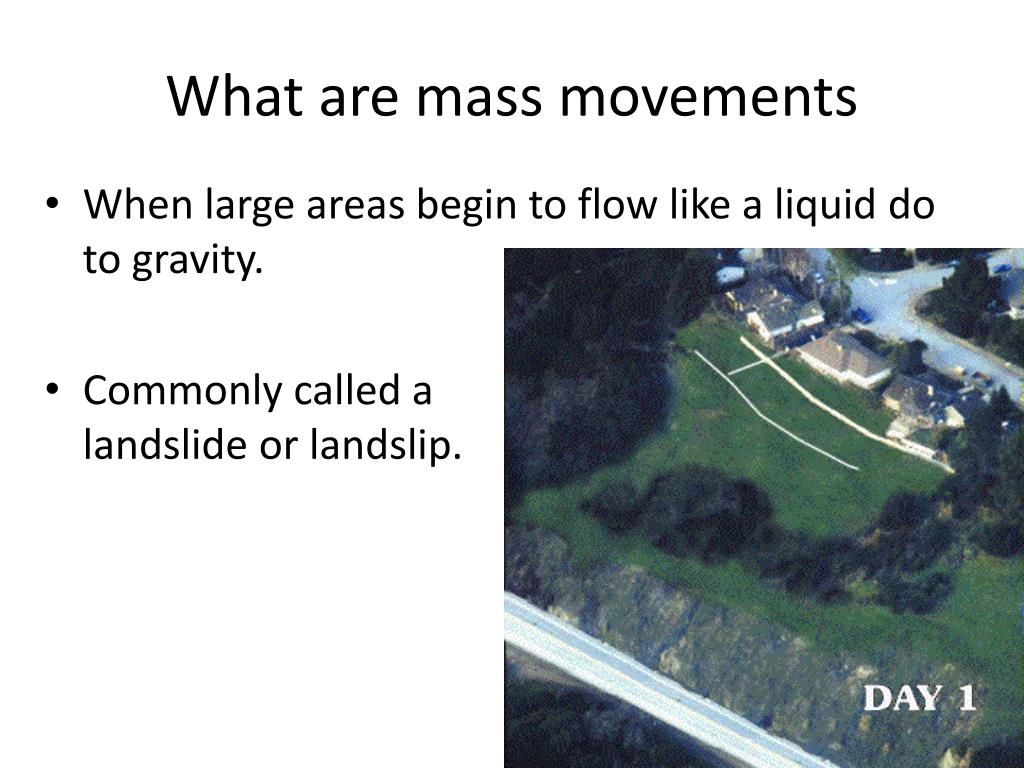 What are mass movements

• When large areas begin to flow like a liquid do to gravity.

• Commonly called a landslide or landslip.

DAY 1